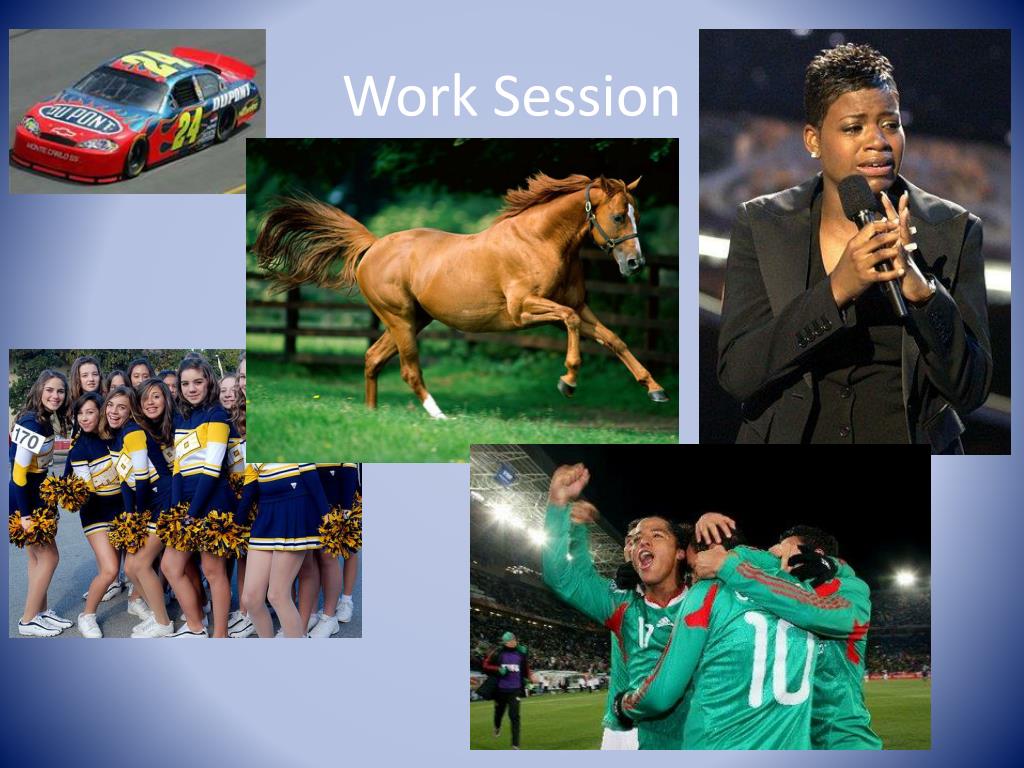 Work Session

24

DUPONT

DU PONT

24

MONTE CARLO SS

170

17

10